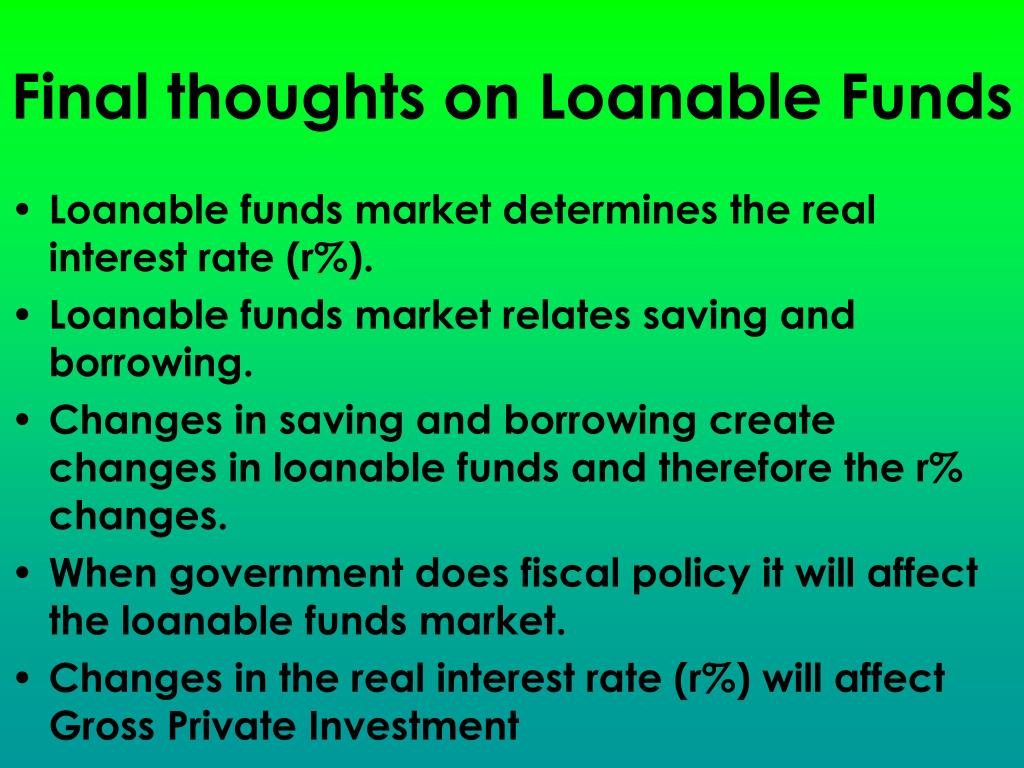 Final thoughts on Loanable Funds

• Loanable funds market determines the real interest rate (r%).
• Loanable funds market relates saving and borrowing.
• Changes in saving and borrowing create changes in loanable funds and therefore the r% changes.
• When government does fiscal policy it will affect the loanable funds market.
• Changes in the real interest rate (r%) will affect Gross Private Investment